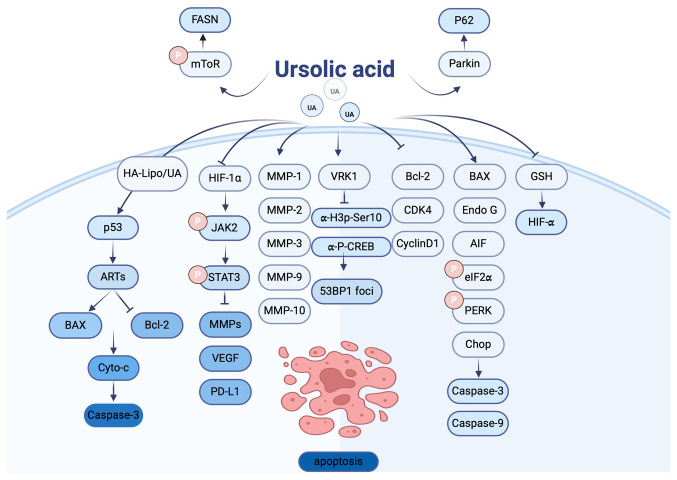 FASN

P

mToR

Ursolic acid

P62

Parkin

UA

UA

UA

HA-Lipo/UA

p53

ARTs

BAX

Bcl-2

Cyto-c

Caspase-3

HIF-1α

P

JAK2

P

STAT3

MMPs

VEGF

PD-L1

MMP-1

MMP-2

MMP-3

MMP-9

MMP-10

VRK1

α-H3p-Ser10

α-P-CREB

53BP1 foci

Bcl-2

CDK4

CyclinD1

BAX

Endo G

AIF

P

eIF2α

P

PERK

Chop

Caspase-3

Caspase-9

GSH

HIF-α

apoptosis